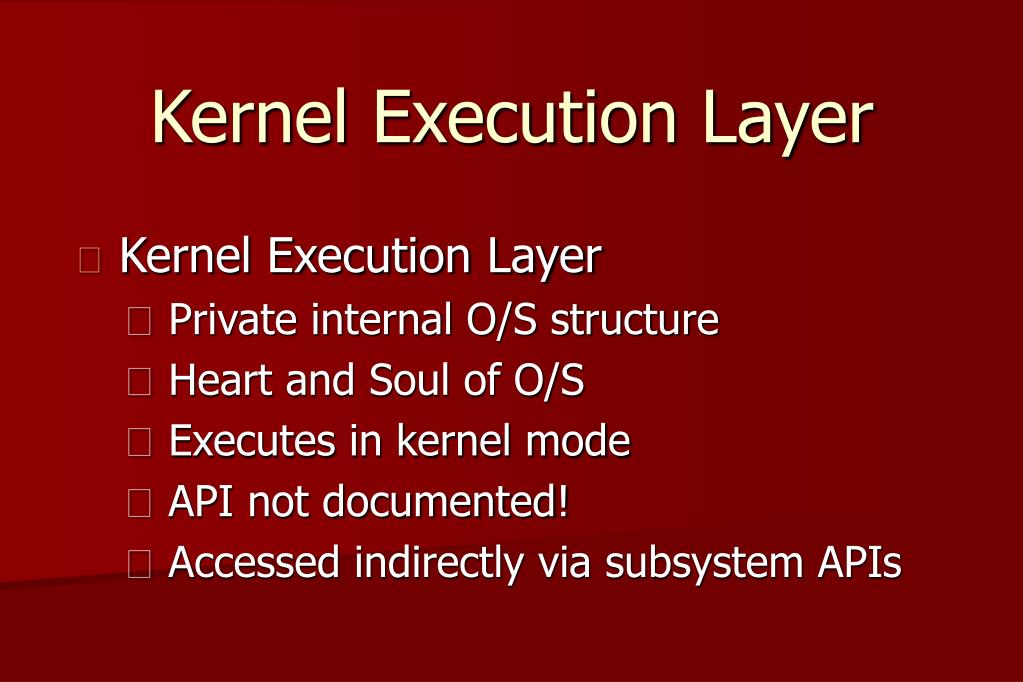 Kernel Execution Layer

Kernel Execution Layer
Private internal O/S structure
Heart and Soul of O/S
Executes in kernel mode
API not documented!
Accessed indirectly via subsystem APIs